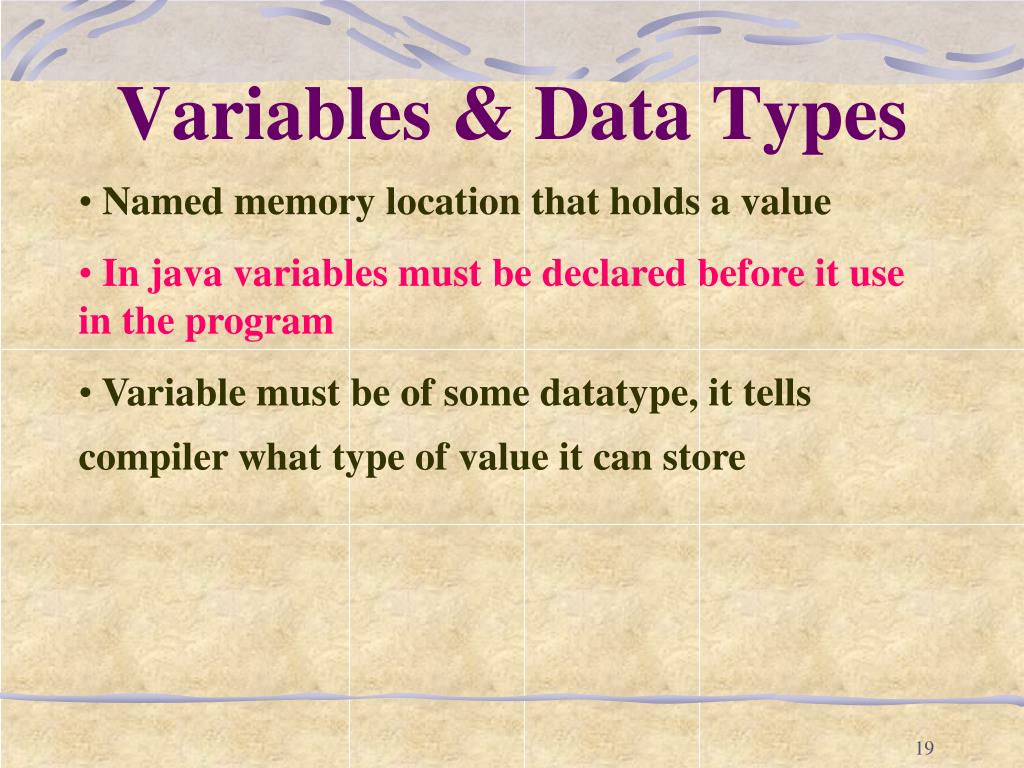 Variables & Data Types

• Named memory location that holds a value

• In java variables must be declared before it use in the program

• Variable must be of some datatype, it tells compiler what type of value it can store

19